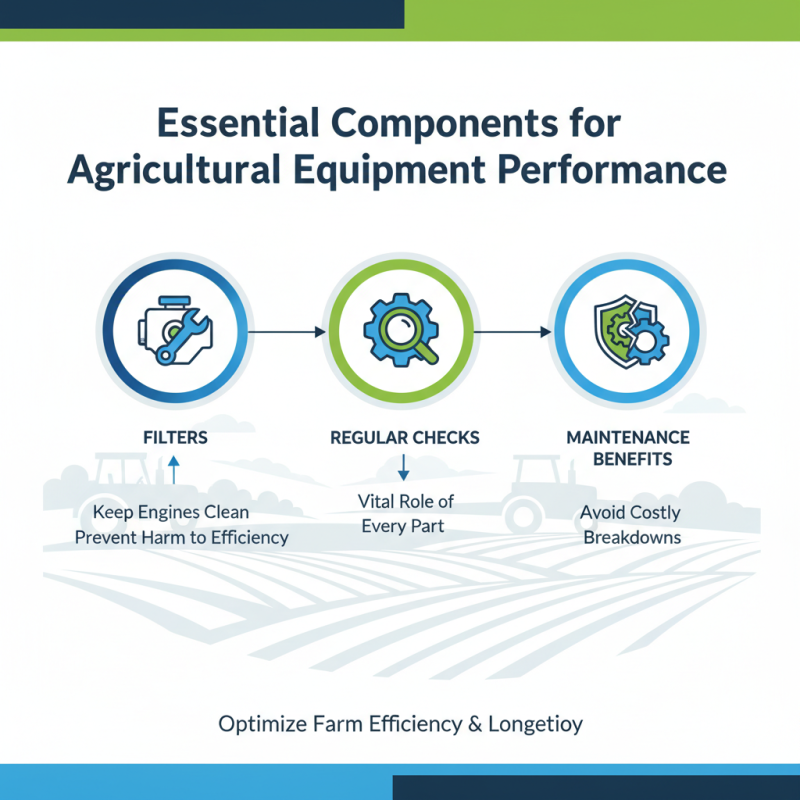 Essential Components for Agricultural Equipment Performance

FILTERS

Keep Engines Clean
Prevent Harm to Efficiency

REGULAR CHECKS

Vital Role of Every Part

MAINTENANCE BENEFITS

Avoid Costly Breakdowns

Optimize Farm Efficiency & Longetioy